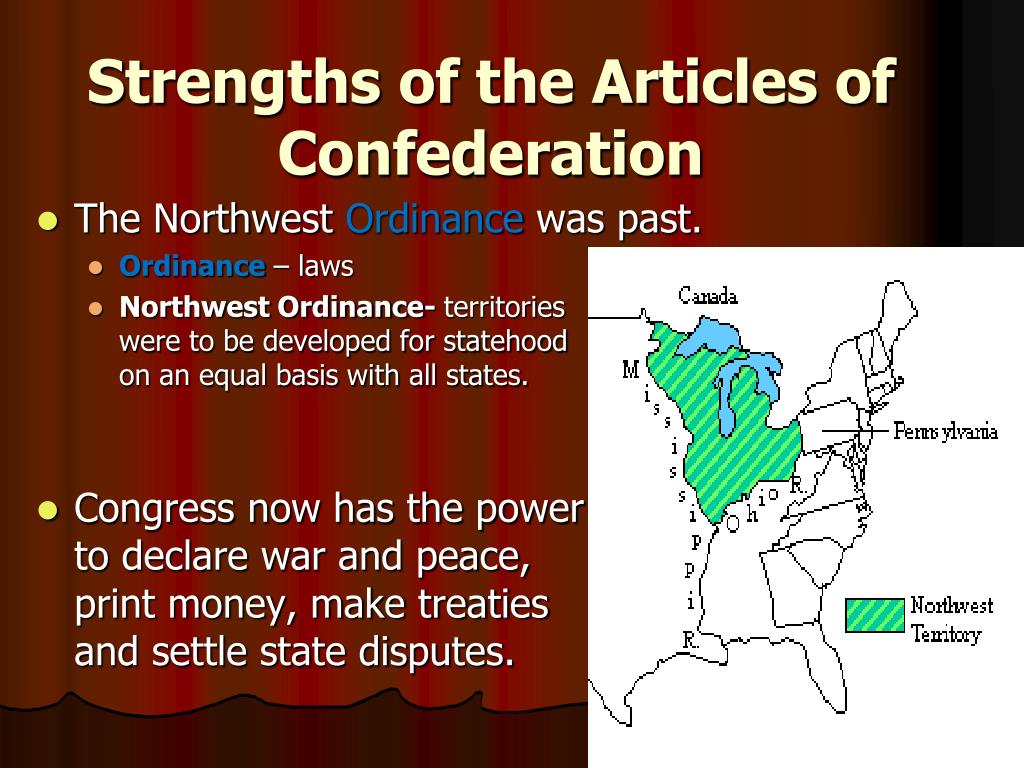 Strengths of the Articles of Confederation

The Northwest Ordinance was past.

Ordinance – laws

Northwest Ordinance- territories were to be developed for statehood on an equal basis with all states.

Congress now has the power to declare war and peace, print money, make treaties and settle state disputes.

Canada

Mississippi R.

Ohio R.

Pennsylvania

Northwest Territory